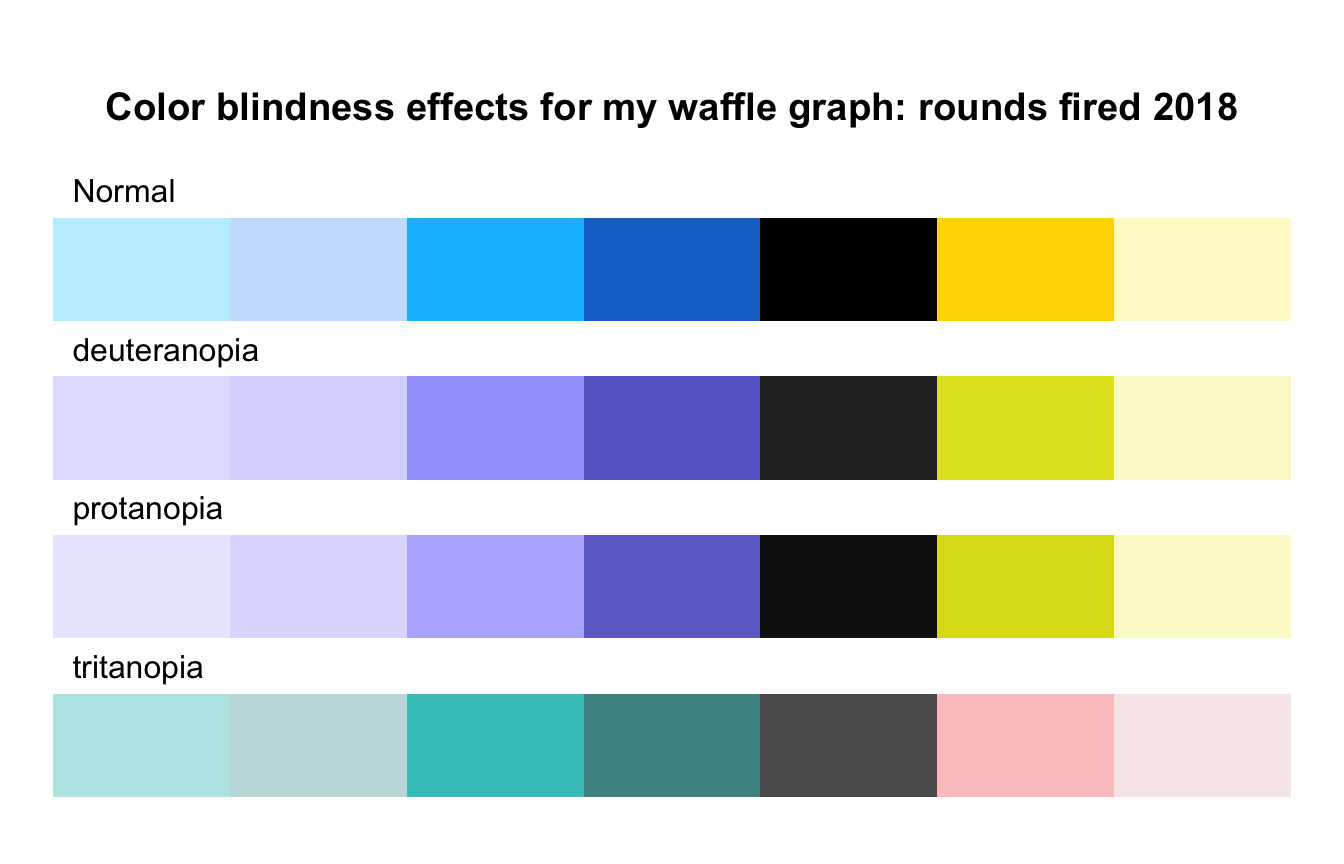 Color blindness effects for my waffle graph: rounds fired 2018

Normal

deuteranopia

protanopia

tritanopia